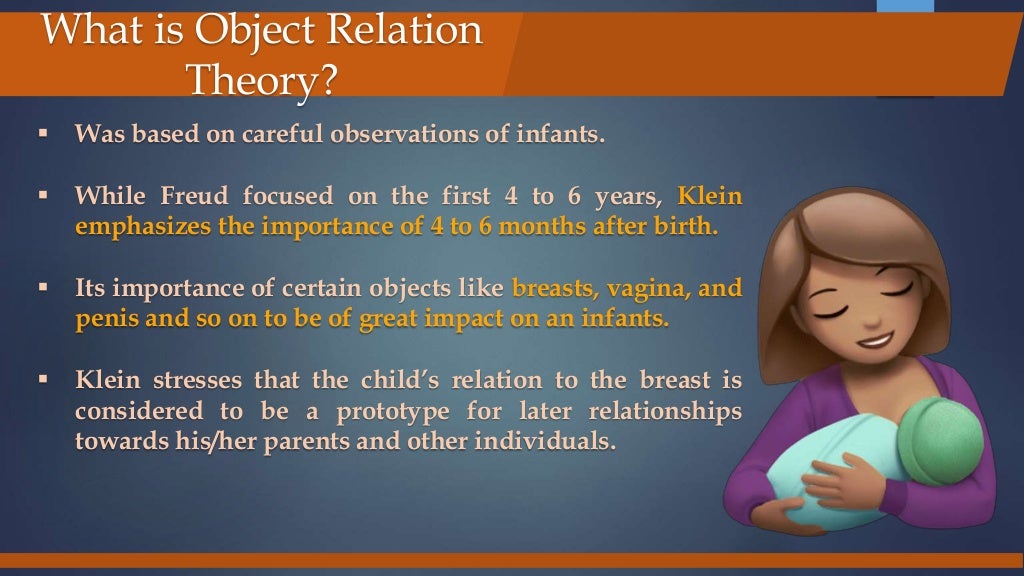 What is Object Relation Theory?

▪ Was based on careful observations of infants.

▪ While Freud focused on the first 4 to 6 years, Klein emphasizes the importance of 4 to 6 months after birth.

▪ Its importance of certain objects like breasts, vagina, and penis and so on to be of great impact on an infants.

▪ Klein stresses that the child's relation to the breast is considered to be a prototype for later relationships towards his/her parents and other individuals.